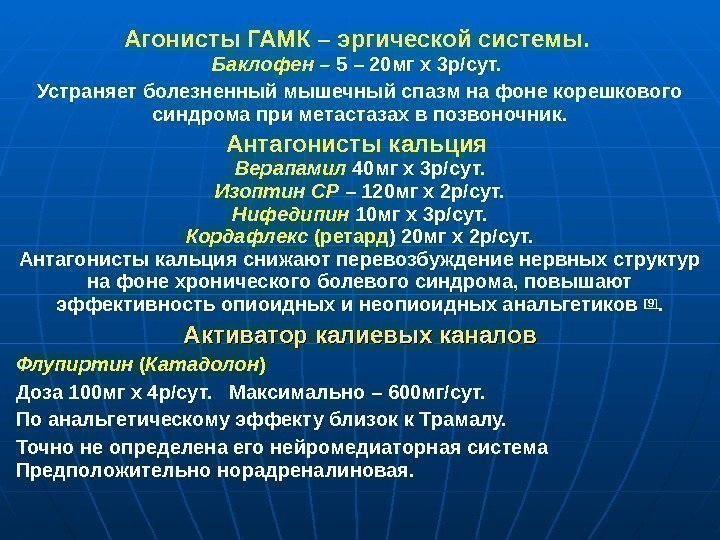 Агонисты ГАМК – эргической системы.
Баклофен – 5 – 20мг х 3р/сут.
Устраняет болезненный мышечный спазм на фоне корешкового синдрома при метастазах в позвоночник.

Антагонисты кальция
Верапамил 40мг х 3р/сут.
Изоптин СР – 120мг х 2р/сут.
Нифедипин 10мг х 3р/сут.
Кордафлекс (ретард) 20мг х 2р/сут.
Антагонисты кальция снижают перевозбуждение нервных структур на фоне хронического болевого синдрома, повышают эффективность опиоидных и неопиоидных анальгетиков [9].

Активатор калиевых каналов
Флупиртин (Катадолон)
Доза 100мг х 4р/сут. Максимально – 600мг/сут.
По анальгетическому эффекту близок к Трамалу.
Точно не определена его нейромедиаторная система Предположительно норадреналиновая.